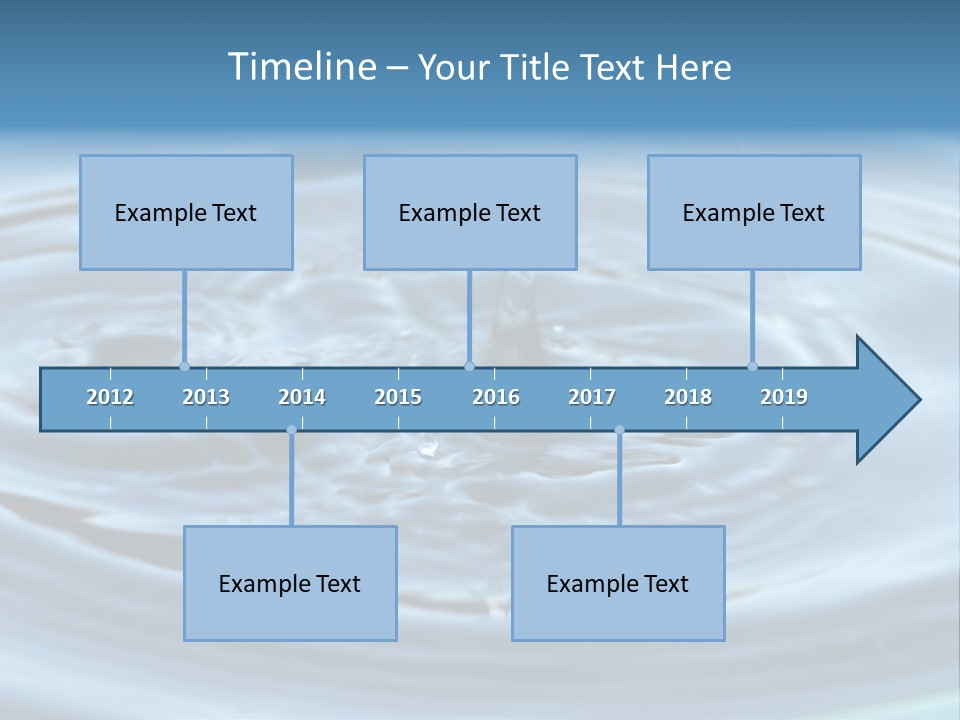 Timeline – Your Title Text Here

Example Text

Example Text

Example Text

2012 2013 2014 2015 2016 2017 2018 2019

Example Text

Example Text